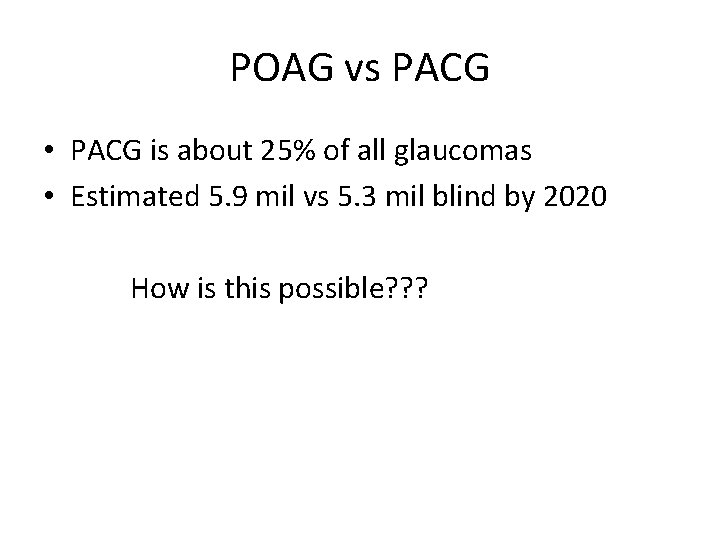 POAG vs PACG

• PACG is about 25% of all glaucomas
• Estimated 5.9 mil vs 5.3 mil blind by 2020

How is this possible???